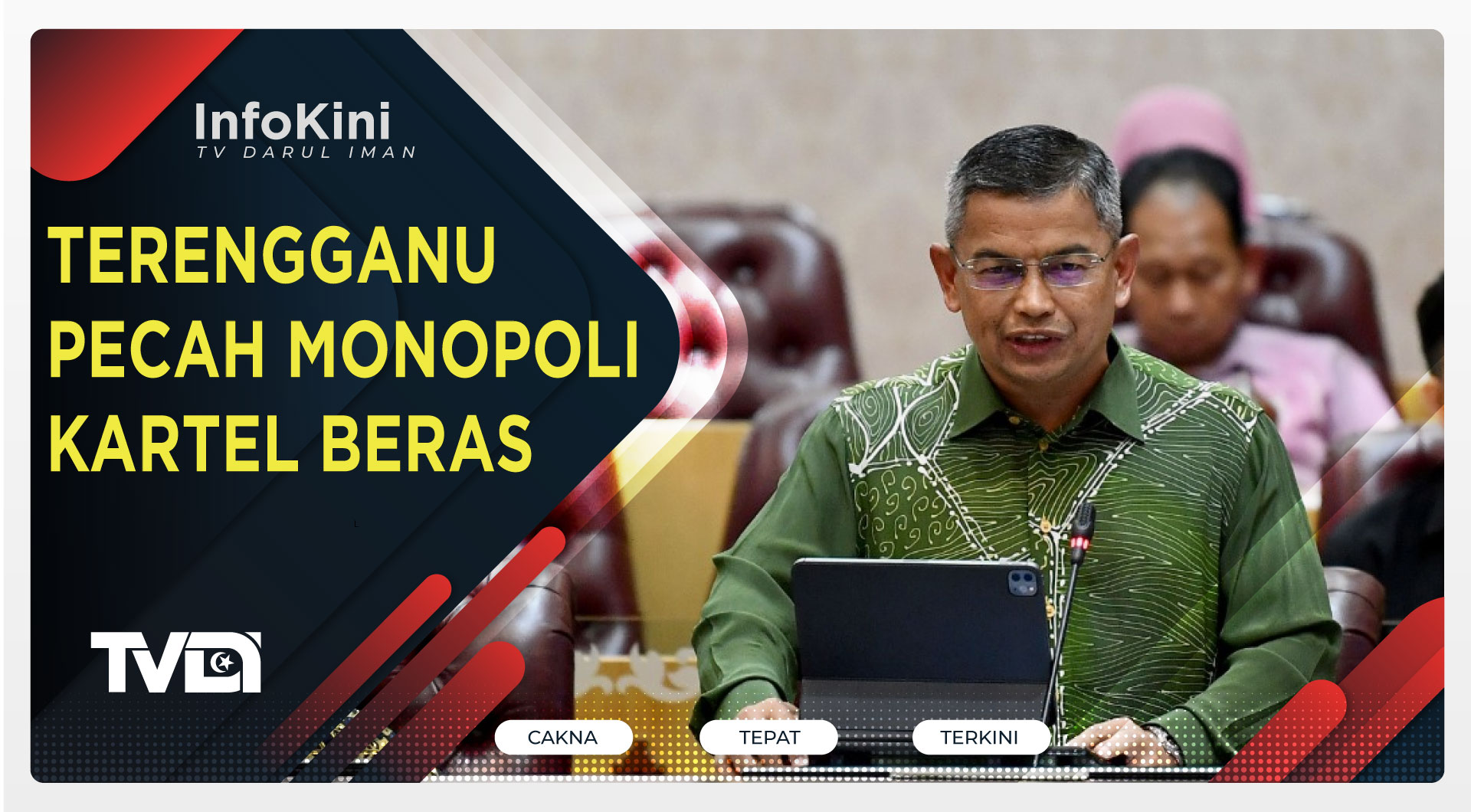 InfoKini
TV DARUL IMAN

TERENGGANU PECAH MONOPOLI KARTEL BERAS

TVDI

CAKNA
TEPAT
TERKINI